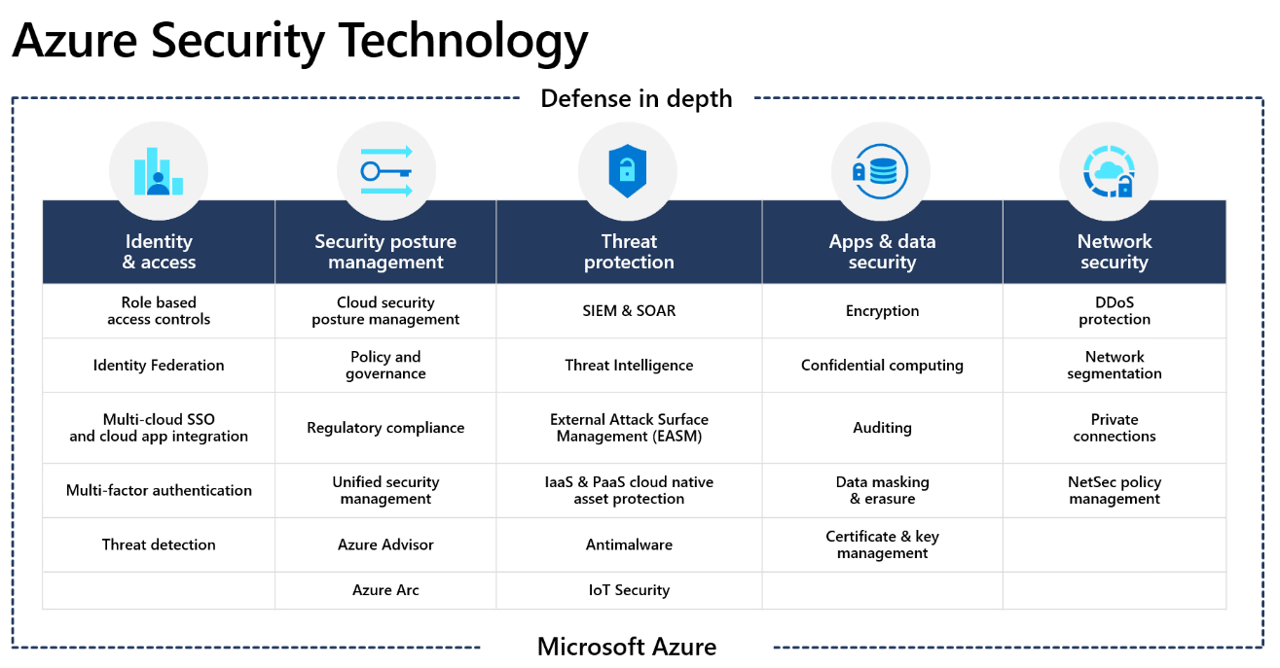 Azure Security Technology

Defense in depth

| Identity & access | Security posture management | Threat protection | Apps & data security | Network security |
|---|---|---|---|---|
| Role based access controls | Cloud security posture management | SIEM & SOAR | Encryption | DDoS protection |
| Identity Federation | Policy and governance | Threat Intelligence | Confidential computing | Network segmentation |
| Multi-cloud SSO and cloud app integration | Regulatory compliance | External Attack Surface Management (EASM) | Auditing | Private connections |
| Multi-factor authentication | Unified security management | IaaS & PaaS cloud native asset protection | Data masking & erasure | NetSec policy management |
| Threat detection | Azure Advisor | Antimalware | Certificate & key management | |
| | Azure Arc | IoT Security | | |

Microsoft Azure